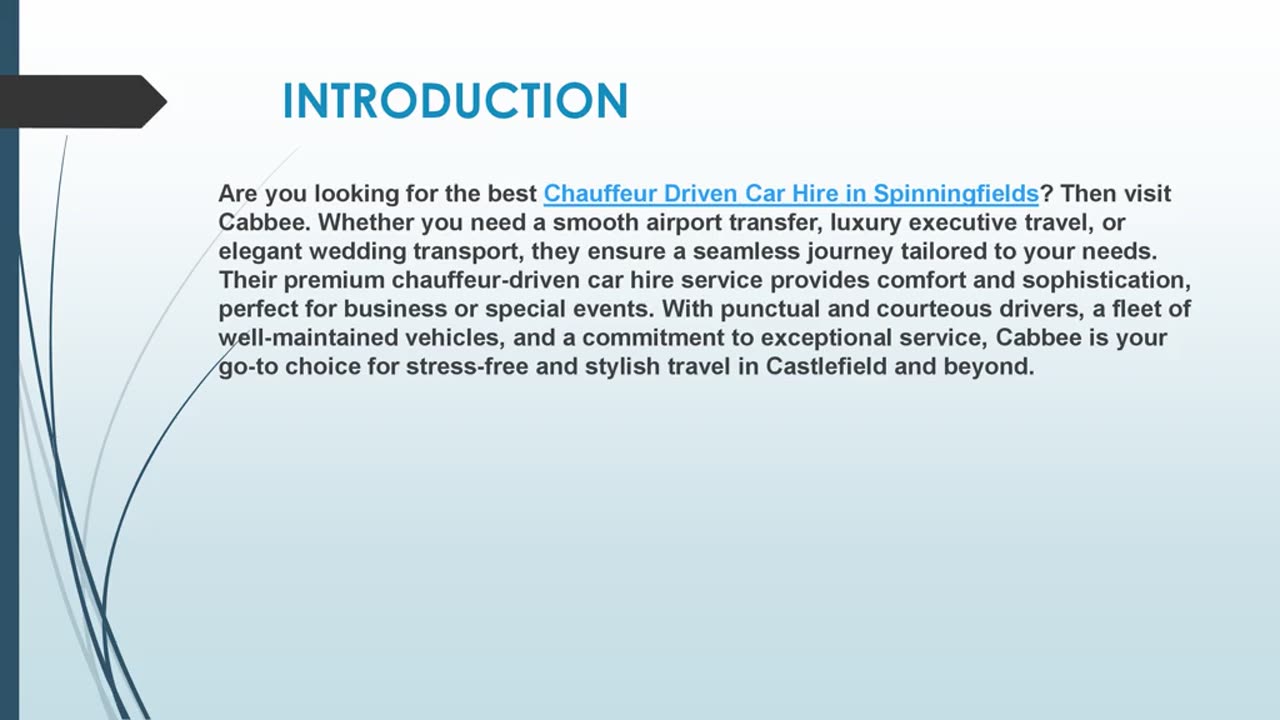 INTRODUCTION

Are you looking for the best Chauffeur Driven Car Hire in Spinningfields? Then visit Cabbee. Whether you need a smooth airport transfer, luxury executive travel, or elegant wedding transport, they ensure a seamless journey tailored to your needs. Their premium chauffeur-driven car hire service provides comfort and sophistication, perfect for business or special events. With punctual and courteous drivers, a fleet of well-maintained vehicles, and a commitment to exceptional service, Cabbee is your go-to choice for stress-free and stylish travel in Castlefield and beyond.